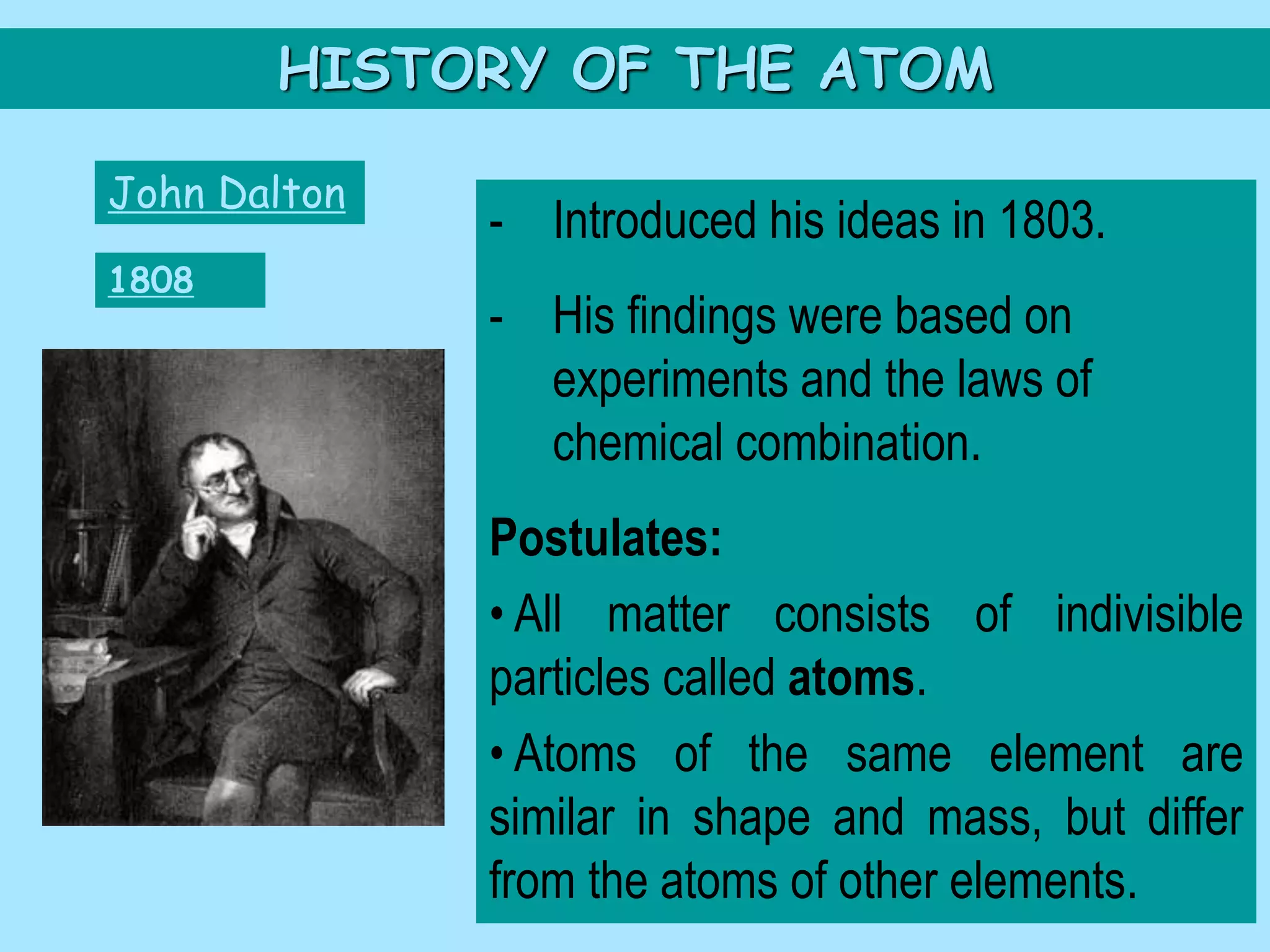 HISTORY OF THE ATOM

John Dalton

1808

- Introduced his ideas in 1803.

- His findings were based on experiments and the laws of chemical combination.

Postulates:

• All matter consists of indivisible particles called atoms.

• Atoms of the same element are similar in shape and mass, but differ from the atoms of other elements.